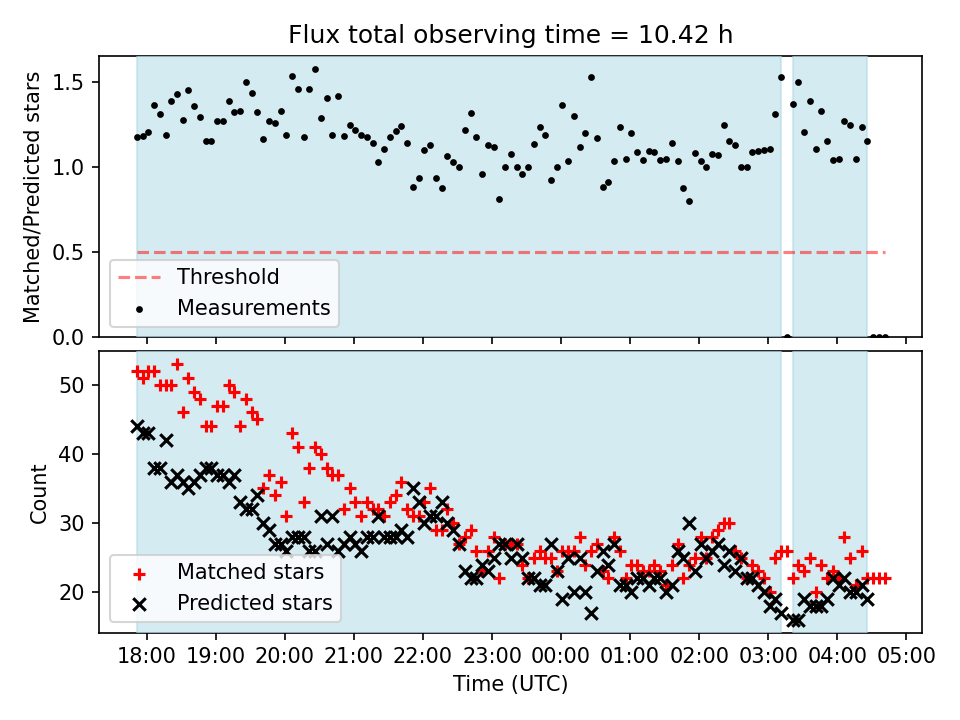 Flux total observing time = 10.42 h

Matched/Predicted stars

1.5
1.0
0.5
0.0

Threshold
Measurements

Count

50
40
30
20

Matched stars
Predicted stars

18:00 19:00 20:00 21:00 22:00 23:00 00:00 01:00 02:00 03:00 04:00 05:00

Time (UTC)